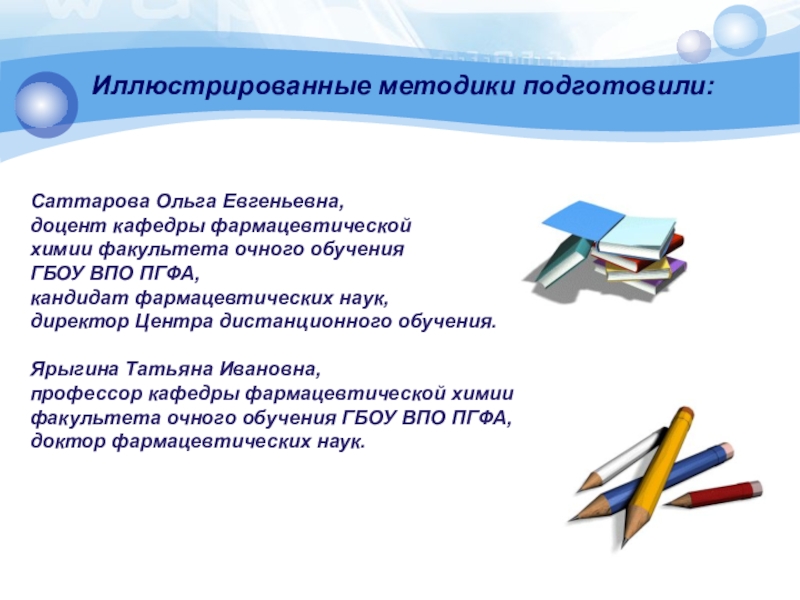 Иллюстрированные методики подготовили:

Саттарова Ольга Евгеньевна,
доцент кафедры фармацевтической химии факультета очного обучения ГБОУ ВПО ПГФА,
кандидат фармацевтических наук,
директор Центра дистанционного обучения.

Ярыгина Татьяна Ивановна,
профессор кафедры фармацевтической химии факультета очного обучения ГБОУ ВПО ПГФА,
доктор фармацевтических наук.